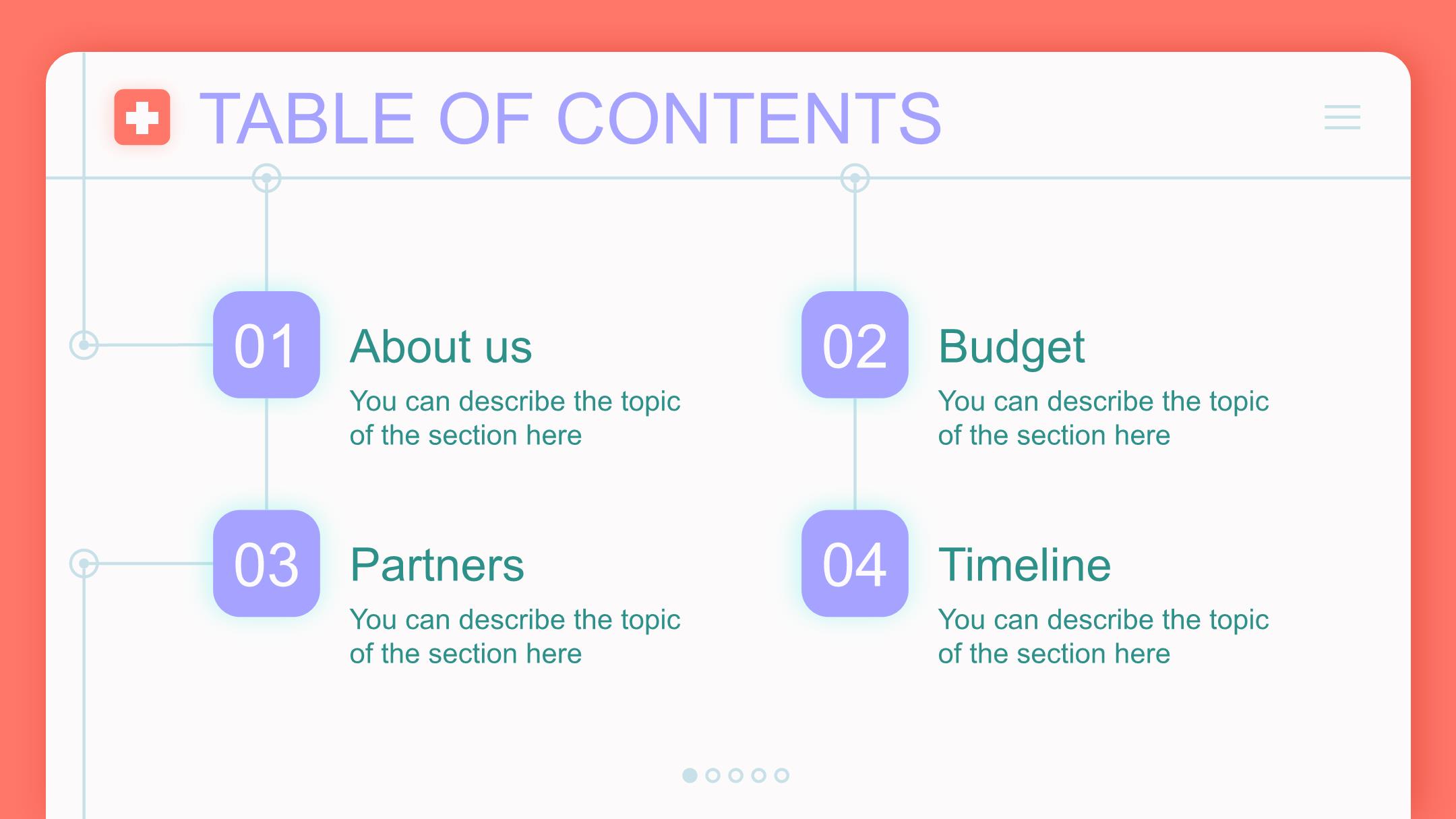 TABLE OF CONTENTS

01
About us
You can describe the topic of the section here

02
Budget
You can describe the topic of the section here

03
Partners
You can describe the topic of the section here

04
Timeline
You can describe the topic of the section here